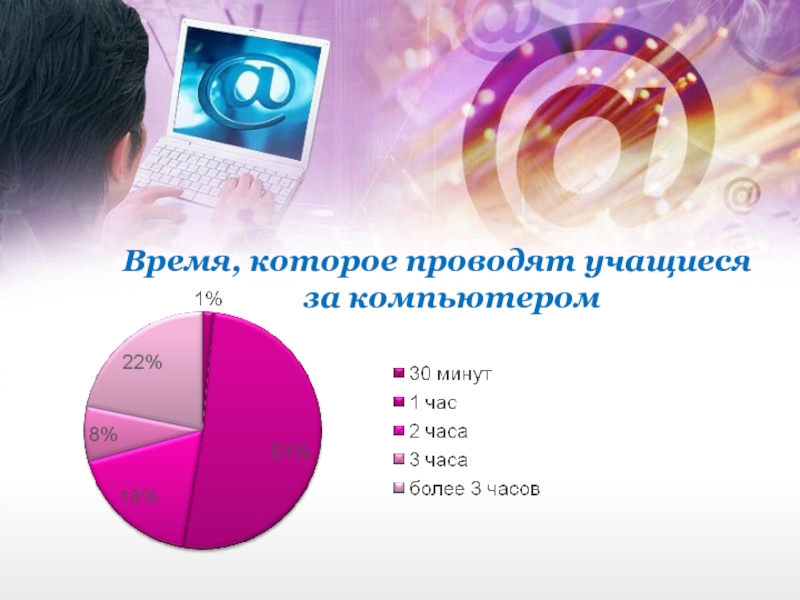 Время, которое проводят учащиеся за компьютером

1%

22%

8%

51%

18%

30 минут
1 час
2 часа
3 часа
более 3 часов